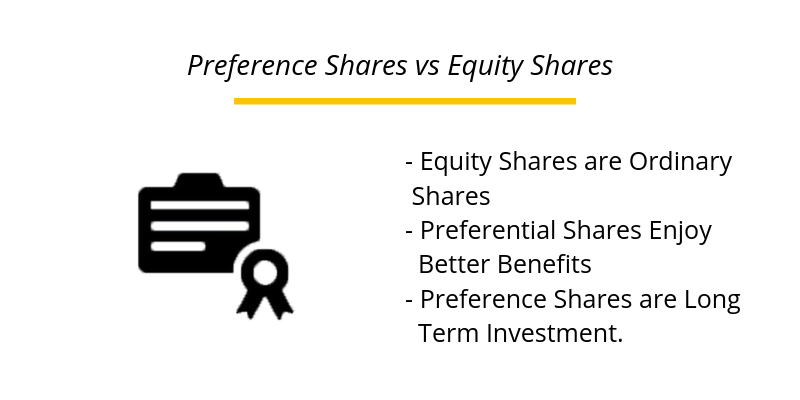 Preference Shares vs Equity Shares

- Equity Shares are Ordinary Shares
- Preferential Shares Enjoy Better Benefits
- Preference Shares are Long Term Investment.